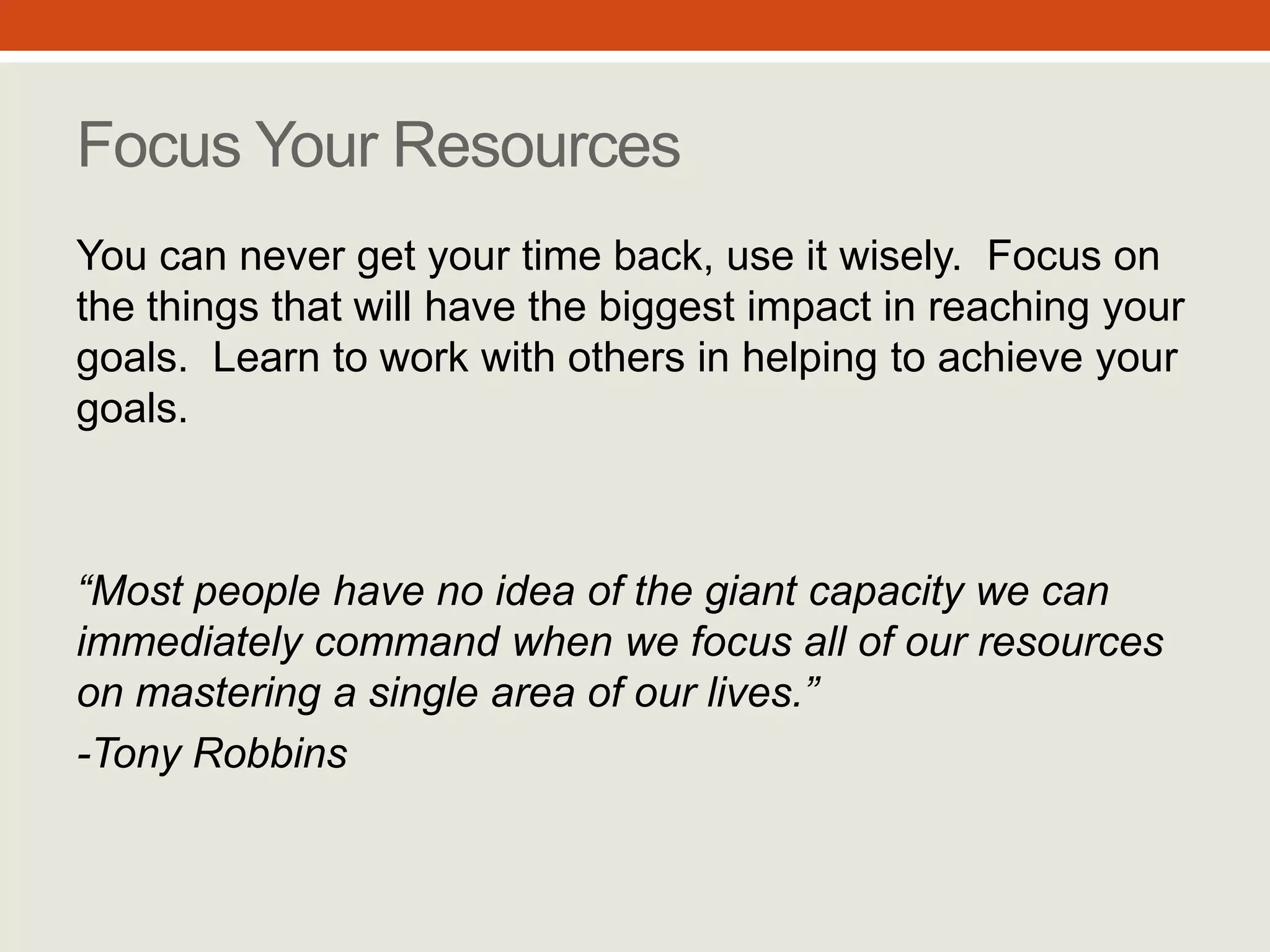 Focus Your Resources

You can never get your time back, use it wisely.  Focus on the things that will have the biggest impact in reaching your goals.  Learn to work with others in helping to achieve your goals.

“Most people have no idea of the giant capacity we can immediately command when we focus all of our resources on mastering a single area of our lives.”

-Tony Robbins